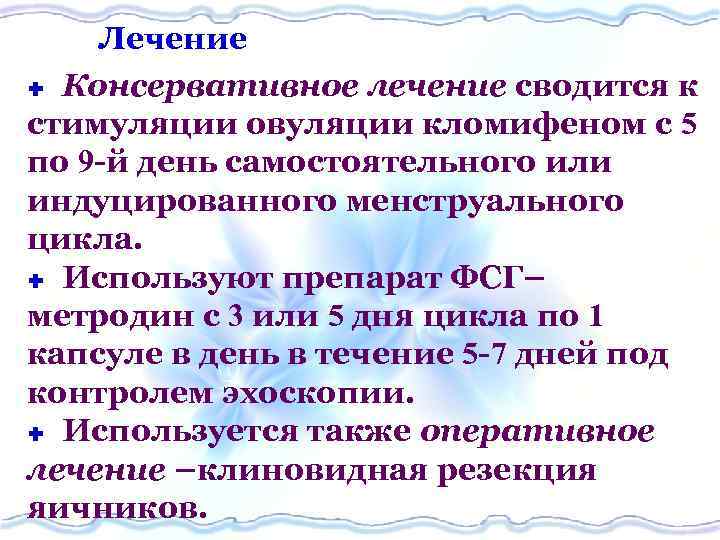 Лечение

Консервативное лечение сводится к стимуляции овуляции кломифеном с 5 по 9-й день самостоятельного или индуцированного менструального цикла.

Используют препарат ФСГ– метродин с 3 или 5 дня цикла по 1 капсуле в день в течение 5-7 дней под контролем эхоскопии.

Используется также оперативное лечение –клиновидная резекция яичников.